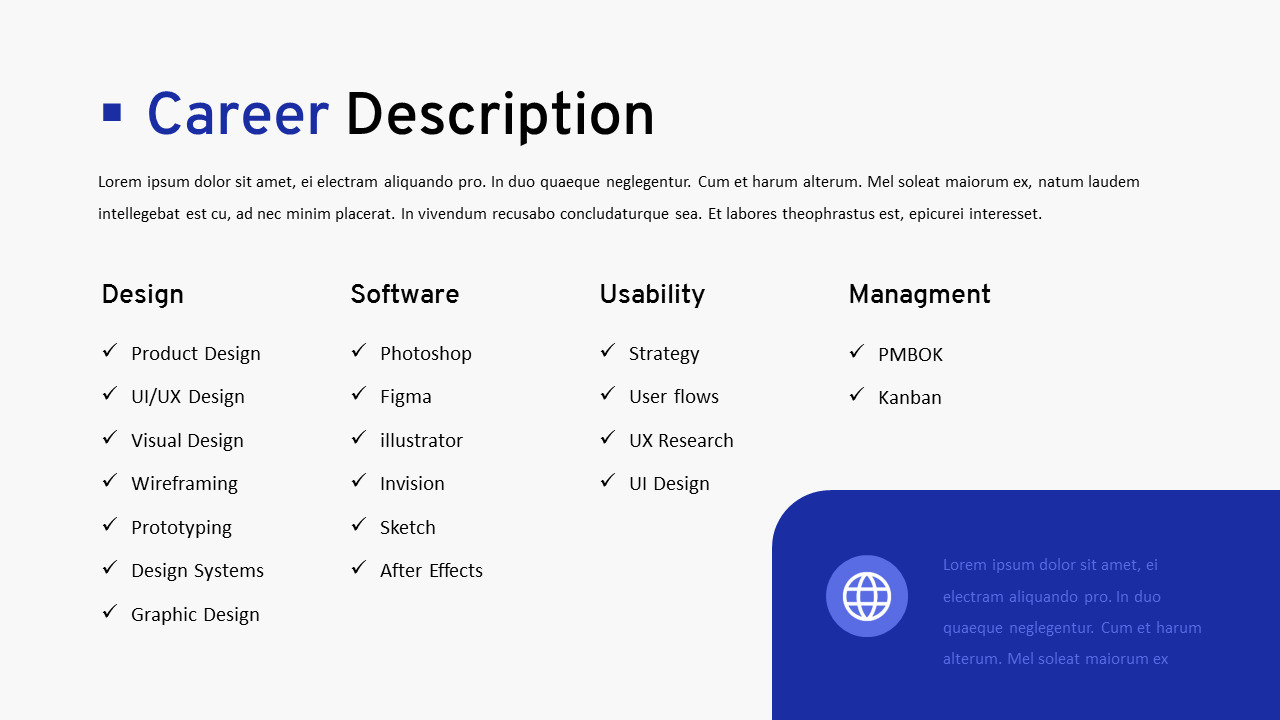 Career Description

Lorem ipsum dolor sit amet, ei electram aliquando pro. In duo quaeque neglegentur. Cum et harum alterum. Mel soleat maiorum ex, natum laudem intellegebat est cu, ad nec minim placerat. In vivendum recusabo concludaturque sea. Et labores theophrastus est, epicurei interesset.

Design
✓ Product Design
✓ UI/UX Design
✓ Visual Design
✓ Wireframing
✓ Prototyping
✓ Design Systems
✓ Graphic Design

Software
✓ Photoshop
✓ Figma
✓ illustrator
✓ Invision
✓ Sketch
✓ After Effects

Usability
✓ Strategy
✓ User flows
✓ UX Research
✓ UI Design

Managment
✓ PMBOK
✓ Kanban

Lorem ipsum dolor sit amet, ei electram aliquando pro. In duo quaeque neglegentur. Cum et harum alterum. Mel soleat maiorum ex